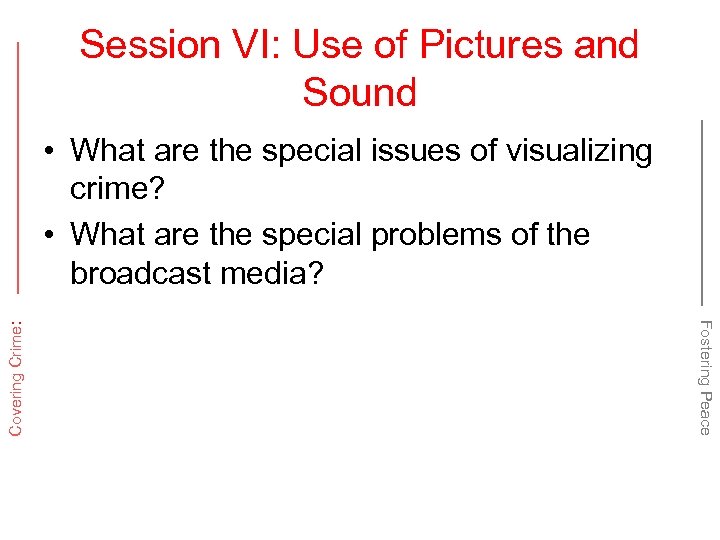 Session VI: Use of Pictures and Sound

• What are the special issues of visualizing crime?
• What are the special problems of the broadcast media?

Covering Crime:

Fostering Peace